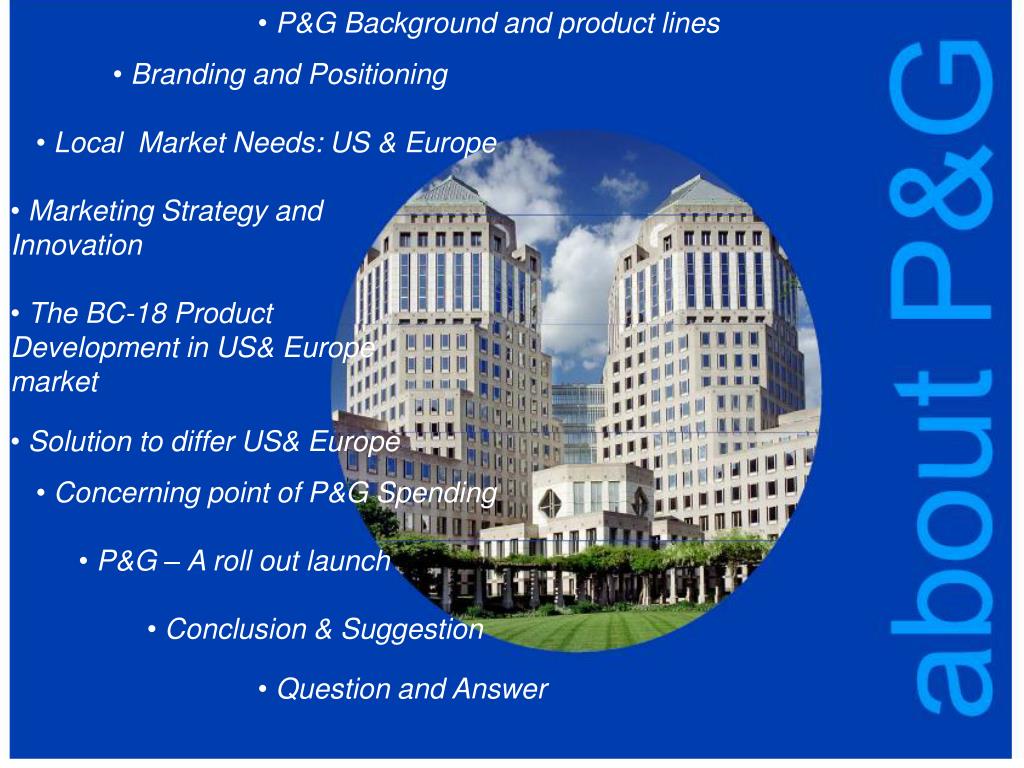 • P&G Background and product lines

• Branding and Positioning

• Local Market Needs: US & Europe

• Marketing Strategy and Innovation

• The BC-18 Product Development in US& Europe market

• Solution to differ US& Europe

• Concerning point of P&G Spending

• P&G – A roll out launch

• Conclusion & Suggestion

• Question and Answer

about P&G